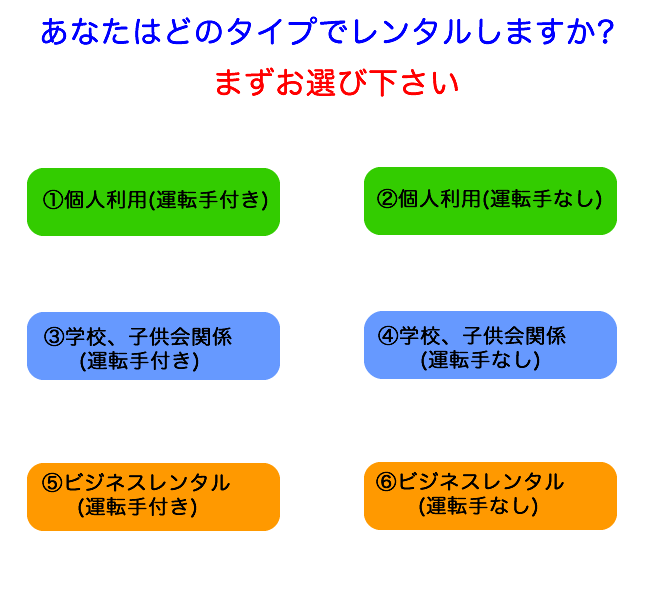 あなたはどのタイプでレンタルしますか?

まずお選び下さい

①個人利用(運転手付き)

②個人利用(運転手なし)

③学校、子供会関係
(運転手付き)

④学校、子供会関係
(運転手なし)

⑤ビジネスレンタル
(運転手付き)

⑥ビジネスレンタル
(運転手なし)